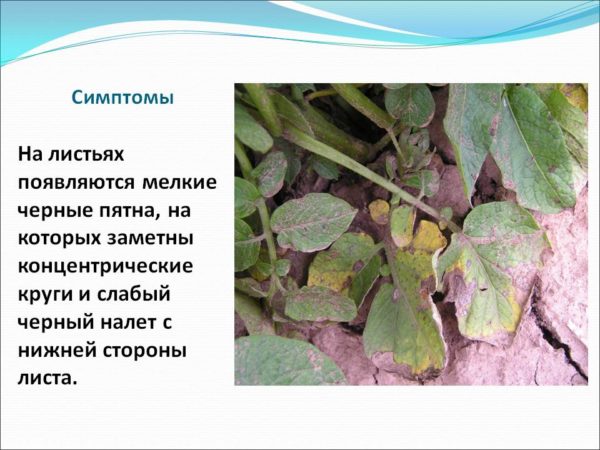 Симптомы

На листьях появляются мелкие черные пятна, на которых заметны концентрические круги и слабый черный налет с нижней стороны листа.